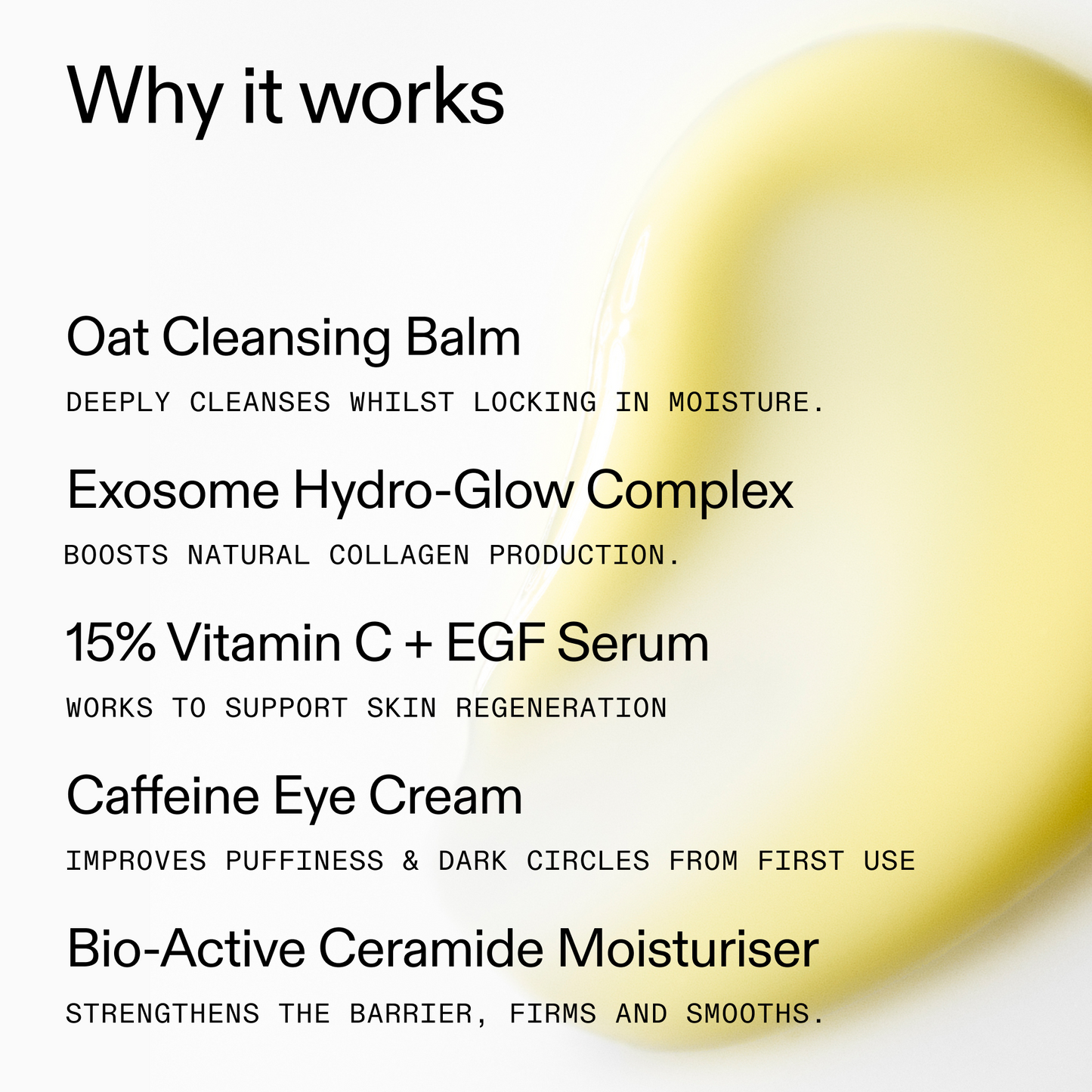 Why it works

Oat Cleansing Balm

DEEPLY CLEANSES WHILST LOCKING IN MOISTURE.

Exosome Hydro-Glow Complex

BOOSTS NATURAL COLLAGEN PRODUCTION.

15% Vitamin C + EGF Serum

WORKS TO SUPPORT SKIN REGENERATION

Caffeine Eye Cream

IMPROVES PUFFINESS & DARK CIRCLES FROM FIRST USE

Bio-Active Ceramide Moisturiser

STRENGTHENS THE BARRIER, FIRMS AND SMOOTHS.